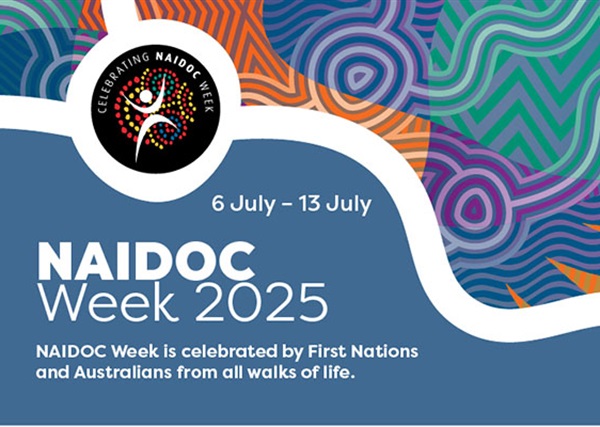 CELEBRATING NAIDOC WEEK

6 July – 13 July

NAIDOC Week 2025

NAIDOC Week is celebrated by First Nations and Australians from all walks of life.